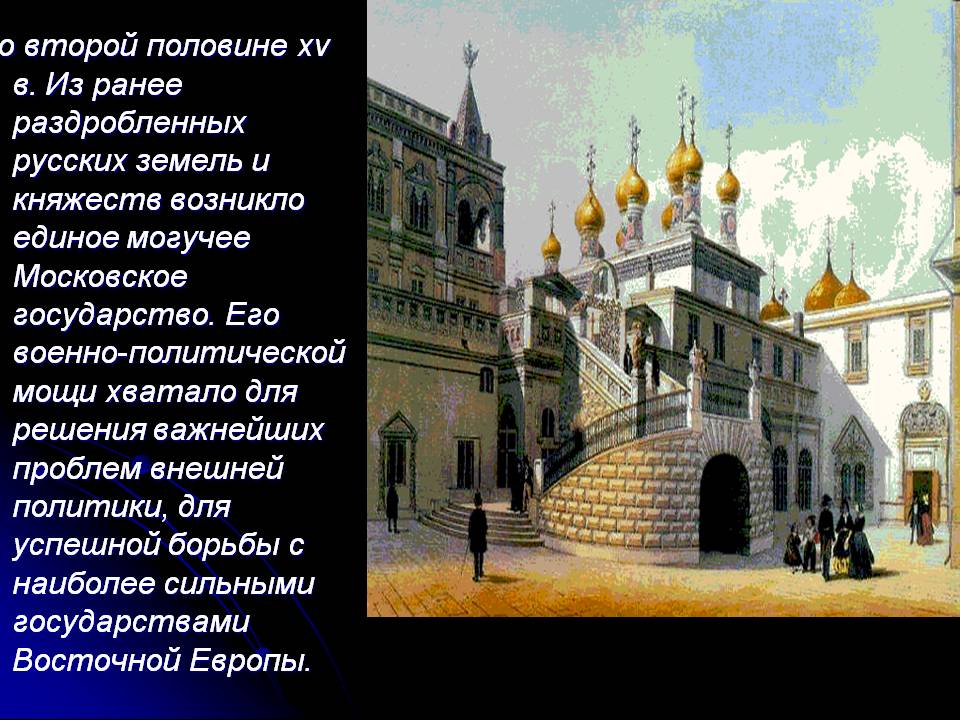 о второй половине xv в. Из ранее раздробленных русских земель и княжеств возникло единое могучее Московское государство. Его военно-политической мощи хватало для решения важнейших проблем внешней политики, для успешной борьбы с наиболее сильными государствами Восточной Европы.